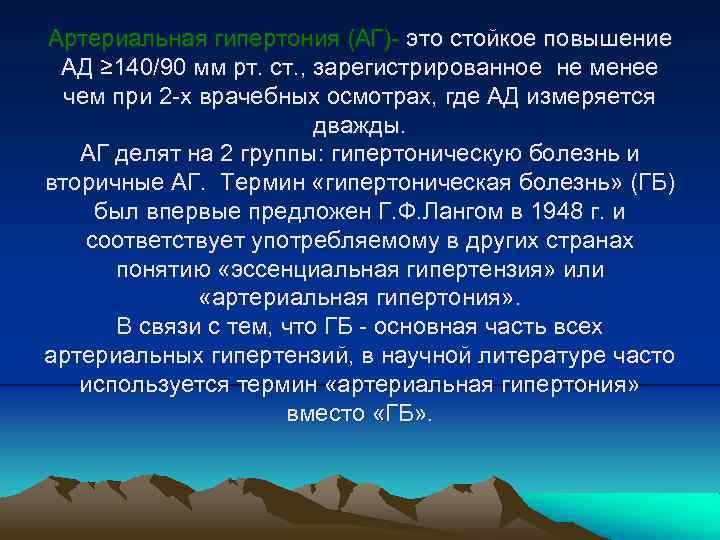 Артериальная гипертония (АГ)- это стойкое повышение АД ≥140/90 мм рт. ст., зарегистрированное не менее чем при 2-х врачебных осмотрах, где АД измеряется дважды.
АГ делят на 2 группы: гипертоническую болезнь и вторичные АГ. Термин «гипертоническая болезнь» (ГБ) был впервые предложен Г.Ф.Лангом в 1948 г. и соответствует употребляемому в других странах понятию «эссенциальная гипертензия» или «артериальная гипертония».
В связи с тем, что ГБ - основная часть всех артериальных гипертензий, в научной литературе часто используется термин «артериальная гипертония» вместо «ГБ».